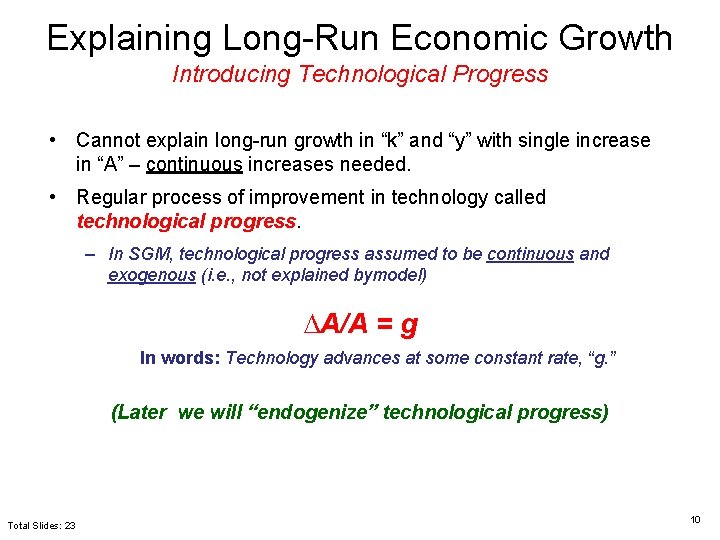 Explaining Long-Run Economic Growth
Introducing Technological Progress

• Cannot explain long-run growth in “k” and “y” with single increase in “A” – continuous increases needed.

• Regular process of improvement in technology called technological progress.

– In SGM, technological progress assumed to be continuous and exogenous (i.e., not explained bymodel)

$\Delta A/A = g$

In words: Technology advances at some constant rate, “g.”

(Later we will “endogenize” technological progress)

Total Slides: 23

10